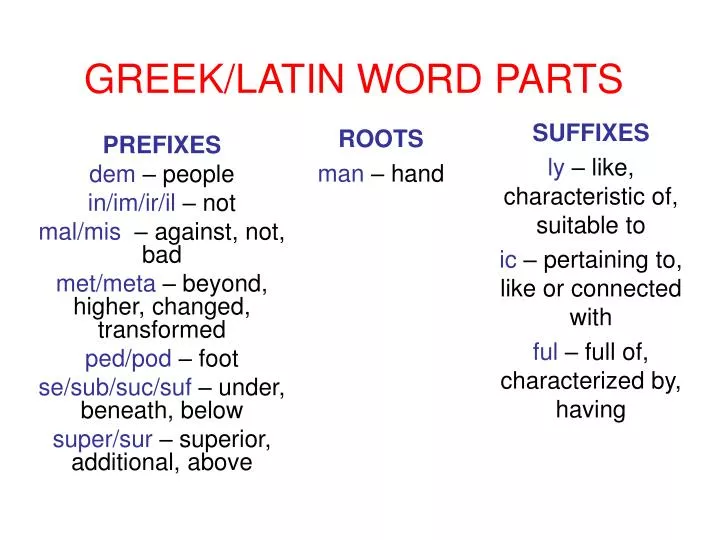 GREEK/LATIN WORD PARTS

PREFIXES

dem – people

in/im/ir/il – not

mal/mis – against, not, bad

met/meta – beyond, higher, changed, transformed

ped/pod – foot

se/sub/suc/suf – under, beneath, below

super/sur – superior, additional, above

ROOTS

man – hand

SUFFIXES

ly – like, characteristic of, suitable to

ic – pertaining to, like or connected with

ful – full of, characterized by, having